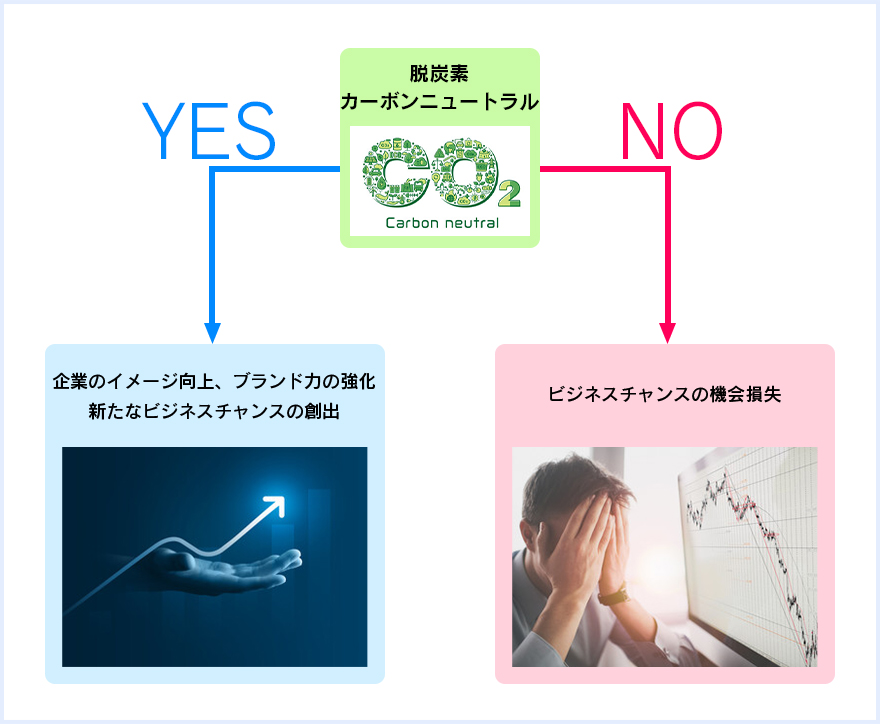 脱炭素
カーボンニュートラル

$CO_2$
Carbon neutral

YES

NO

企業のイメージ向上、ブランド力の強化
新たなビジネスチャンスの創出

ビジネスチャンスの機会損失